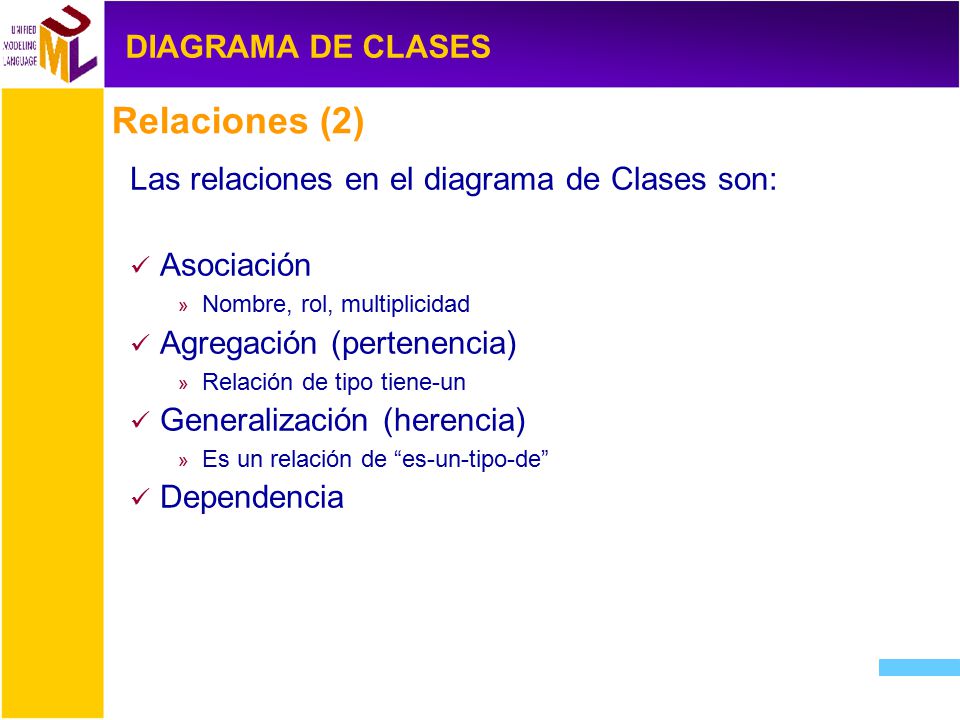 UNIFIED MODELING LANGUAGE
UML

DIAGRAMA DE CLASES

Relaciones (2)

Las relaciones en el diagrama de Clases son:

✓ Asociación
» Nombre, rol, multiplicidad
✓ Agregación (pertenencia)
» Relación de tipo tiene-un
✓ Generalización (herencia)
» Es un relación de “es-un-tipo-de”
✓ Dependencia